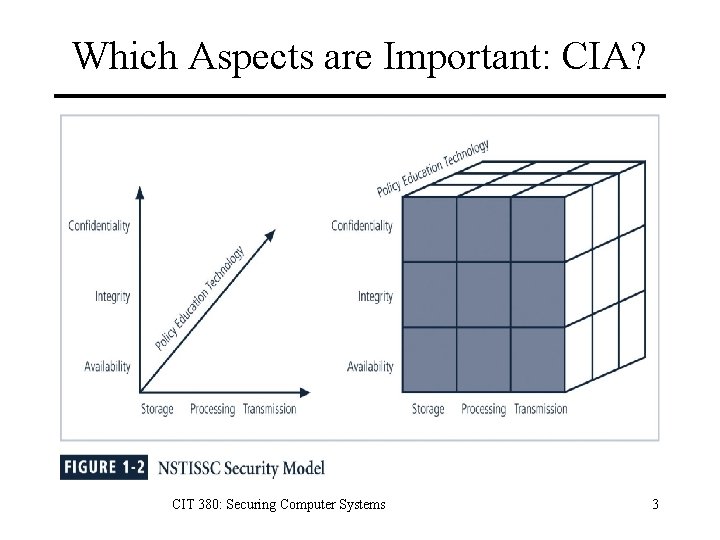 Which Aspects are Important: CIA?

Confidentiality
Integrity
Availability
Policy Education Technology
Storage Processing Transmission

Policy Education Technology
Confidentiality
Integrity
Availability
Storage Processing Transmission

FIGURE 1-2 NSTISSC Security Model

CIT 380: Securing Computer Systems

3